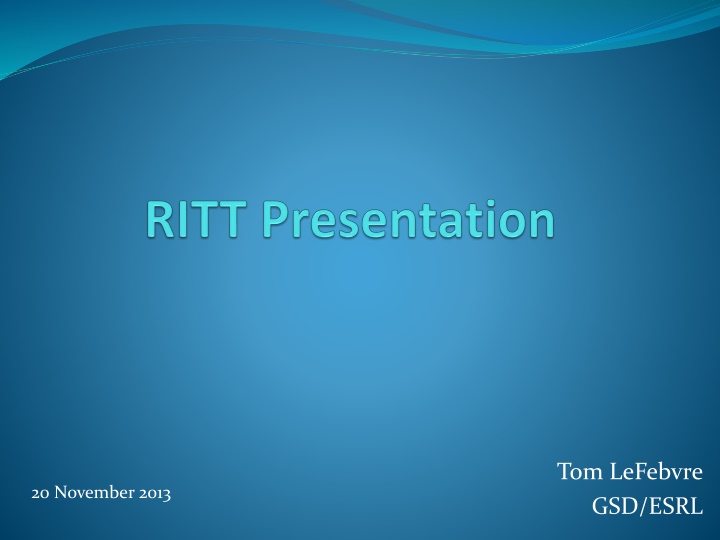 RITT Presentation

Tom LeFebvre
GSD/ESRL

20 November 2013